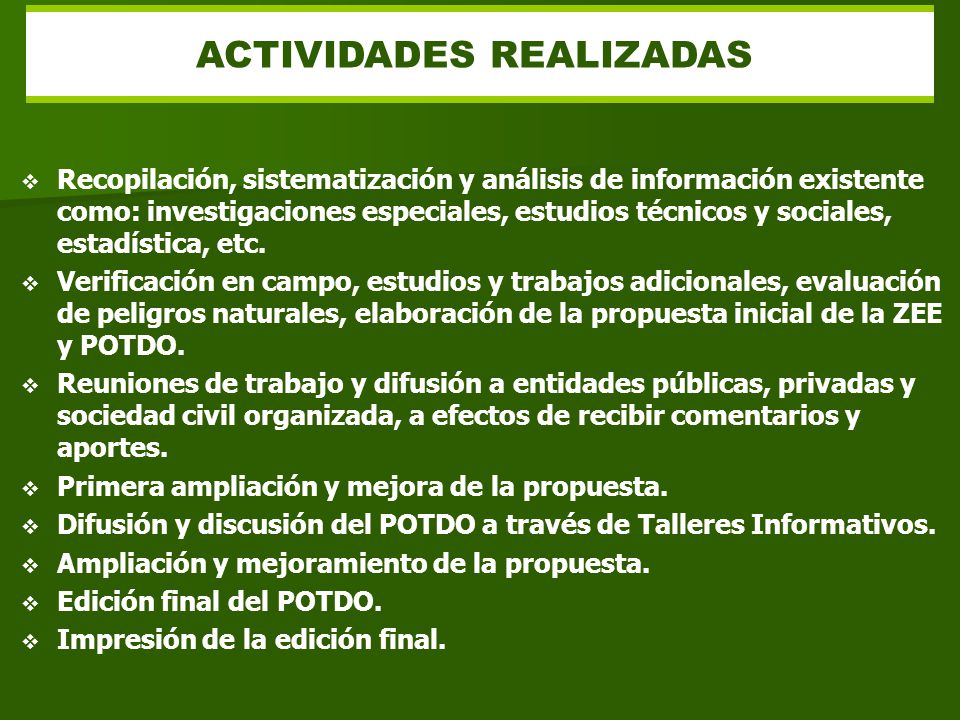 ACTIVIDADES REALIZADAS

❖ Recopilación, sistematización y análisis de información existente como: investigaciones especiales, estudios técnicos y sociales, estadística, etc.

❖ Verificación en campo, estudios y trabajos adicionales, evaluación de peligros naturales, elaboración de la propuesta inicial de la ZEE y POTDO.

❖ Reuniones de trabajo y difusión a entidades públicas, privadas y sociedad civil organizada, a efectos de recibir comentarios y aportes.

❖ Primera ampliación y mejora de la propuesta.

❖ Difusión y discusión del POTDO a través de Talleres Informativos.

❖ Ampliación y mejoramiento de la propuesta.

❖ Edición final del POTDO.

❖ Impresión de la edición final.